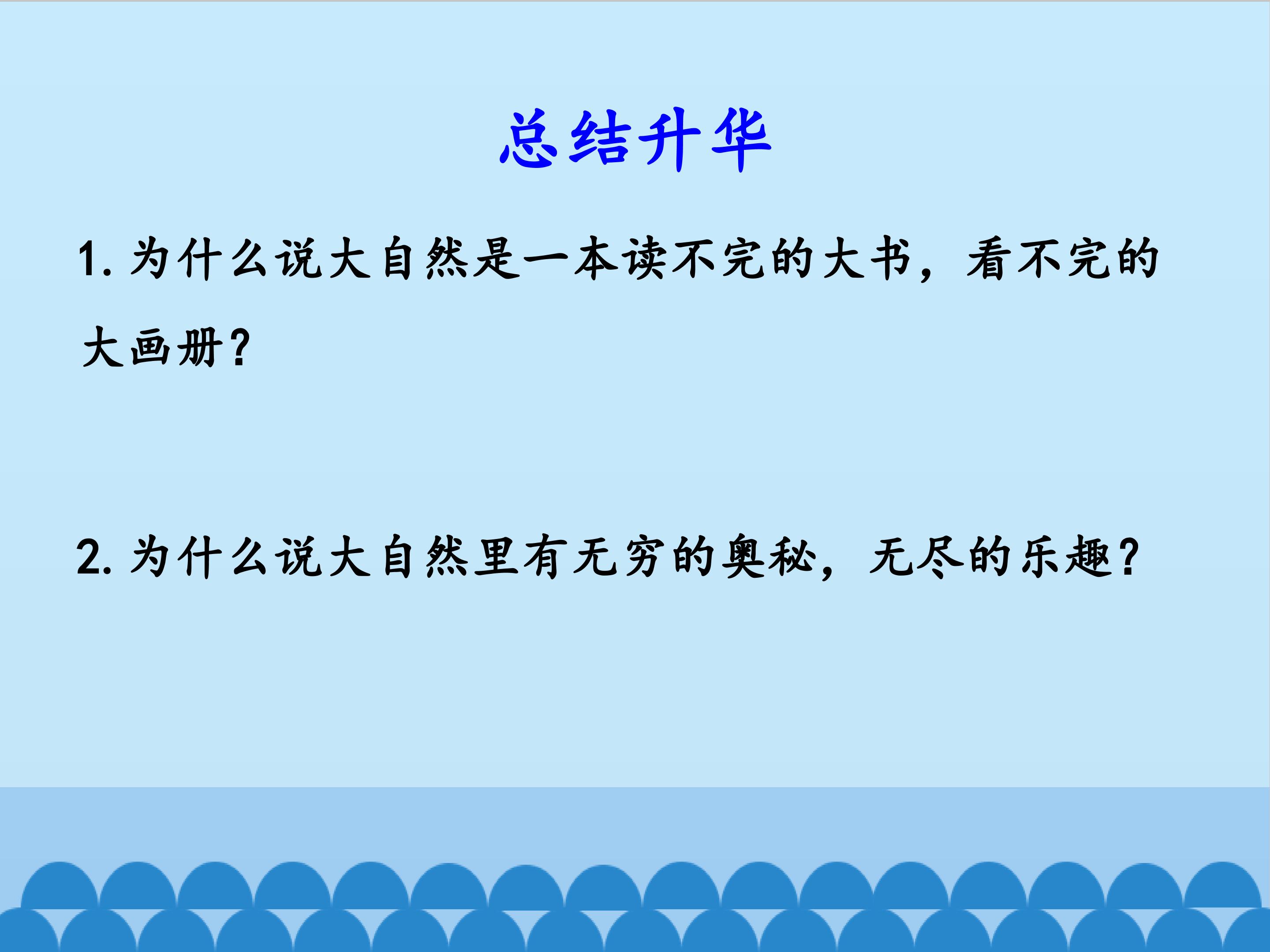 总结升华

1. 为什么说大自然是一本读不完的大书，看不完的大画册？

2. 为什么说大自然里有无穷的奥秘，无尽的乐趣？